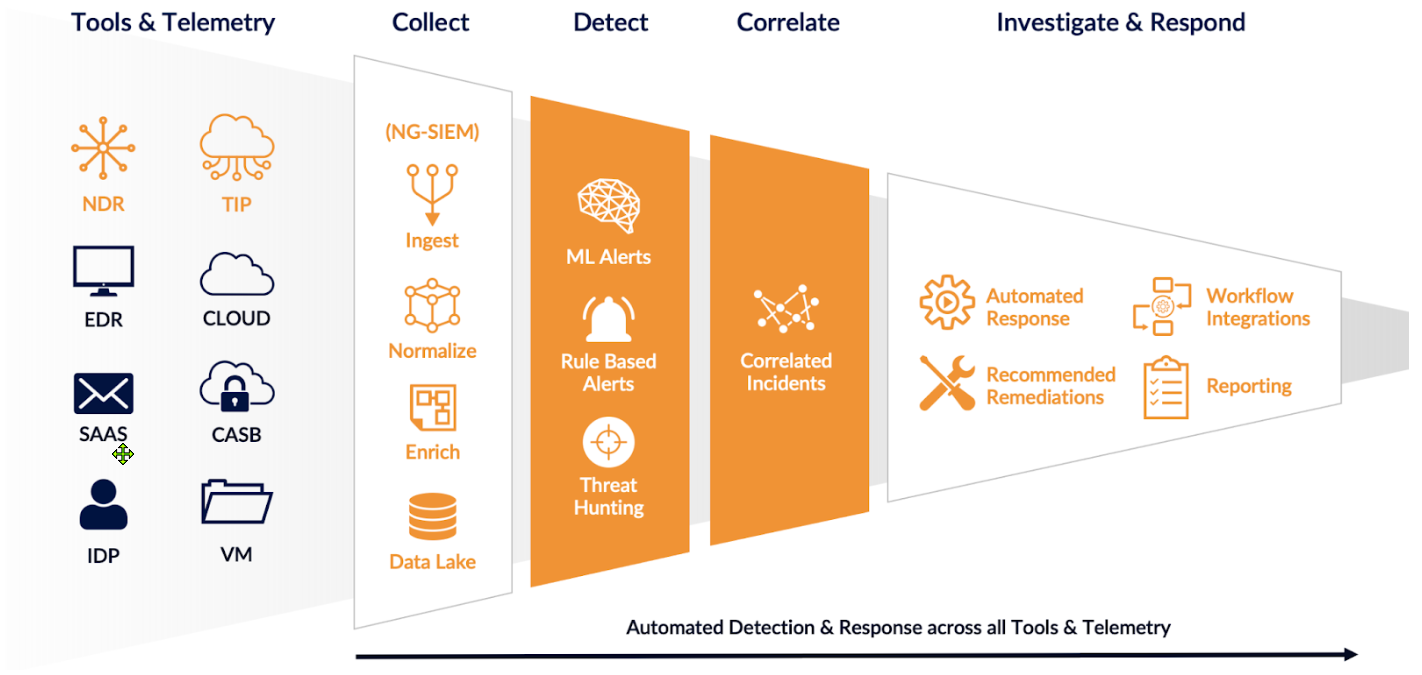 Tools & Telemetry

NDR
TIP
EDR
CLOUD
SAAS
CASB
IDP
VM

Collect

(NG-SIEM)
Ingest
Normalize
Enrich
Data Lake

Detect

ML Alerts
Rule Based Alerts
Threat Hunting

Correlate

Correlated Incidents

Investigate & Respond

Automated Response
Workflow Integrations
Recommended Remediations
Reporting

Automated Detection & Response across all Tools & Telemetry